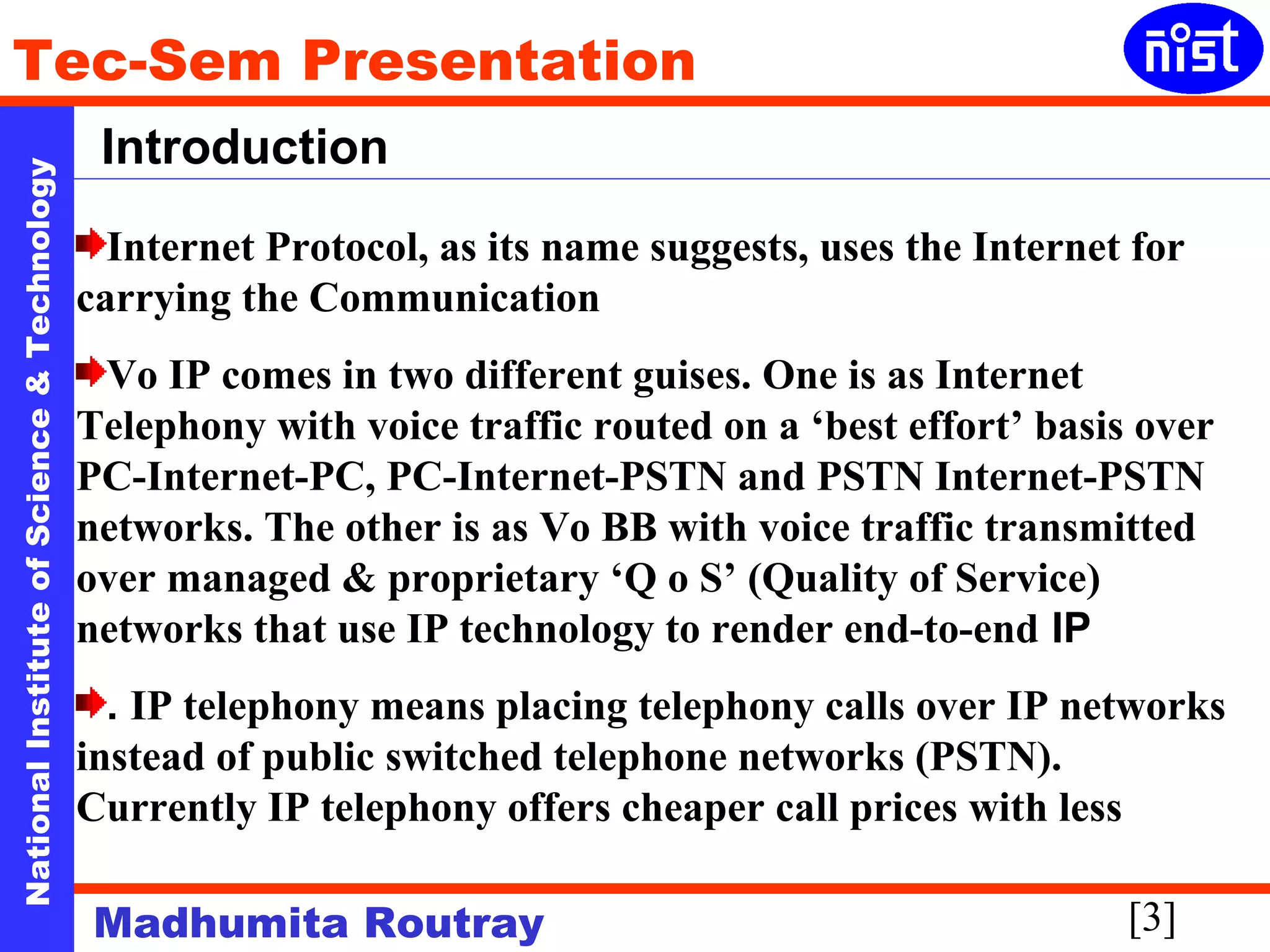 Tec-Sem Presentation

nist

National Institute of Science & Technology

Introduction

Internet Protocol, as its name suggests, uses the Internet for carrying the Communication

Vo IP comes in two different guises. One is as Internet Telephony with voice traffic routed on a ‘best effort’ basis over PC-Internet-PC, PC-Internet-PSTN and PSTN Internet-PSTN networks. The other is as Vo BB with voice traffic transmitted over managed & proprietary ‘Q o S’ (Quality of Service) networks that use IP technology to render end-to-end IP

. IP telephony means placing telephony calls over IP networks instead of public switched telephone networks (PSTN). Currently IP telephony offers cheaper call prices with less

Madhumita Routray

[3]